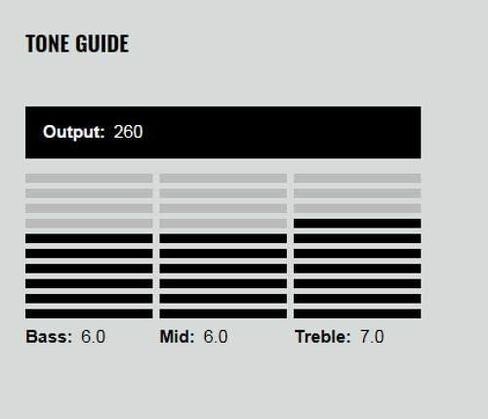 TONE GUIDE

Output: 260

Bass: 6.0

Mid: 6.0

Treble: 7.0